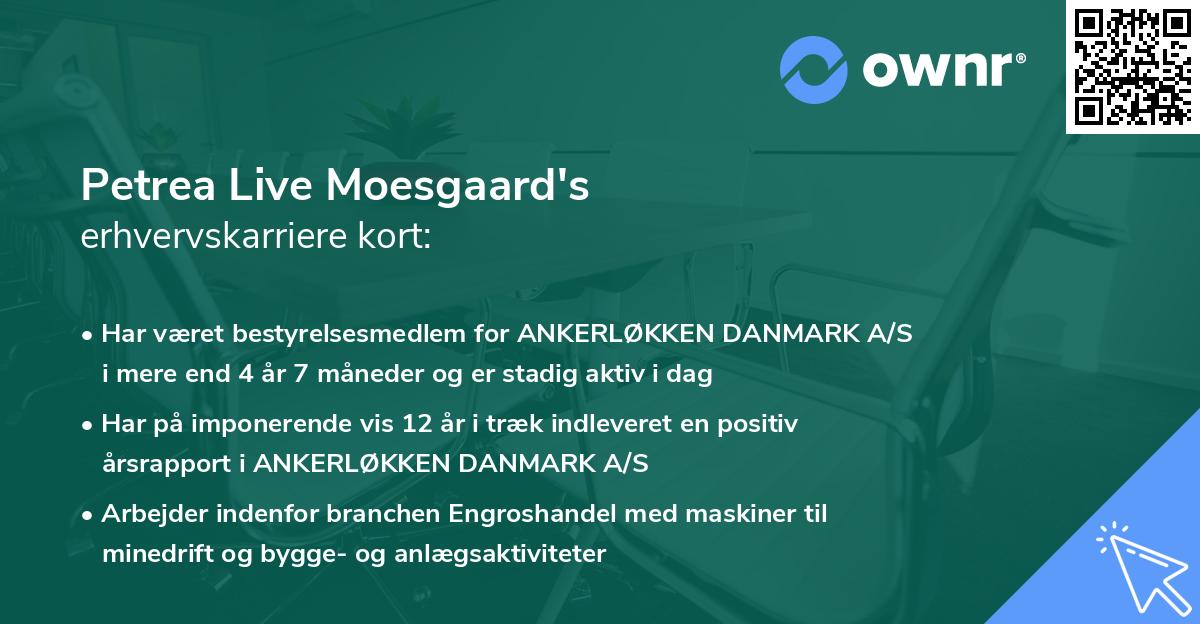 ownr®

Petrea Live Moesgaard's
erhvervskarriere kort:

• Har været bestyrelsesmedlem for ANKERLØKKEN DANMARK A/S i mere end 4 år 7 måneder og er stadig aktiv i dag

• Har på imponerende vis 12 år i træk indleveret en positiv årsrapport i ANKERLØKKEN DANMARK A/S

• Arbejder indenfor branchen Engroshandel med maskiner til minedrift og bygge- og anlægsaktiviteter